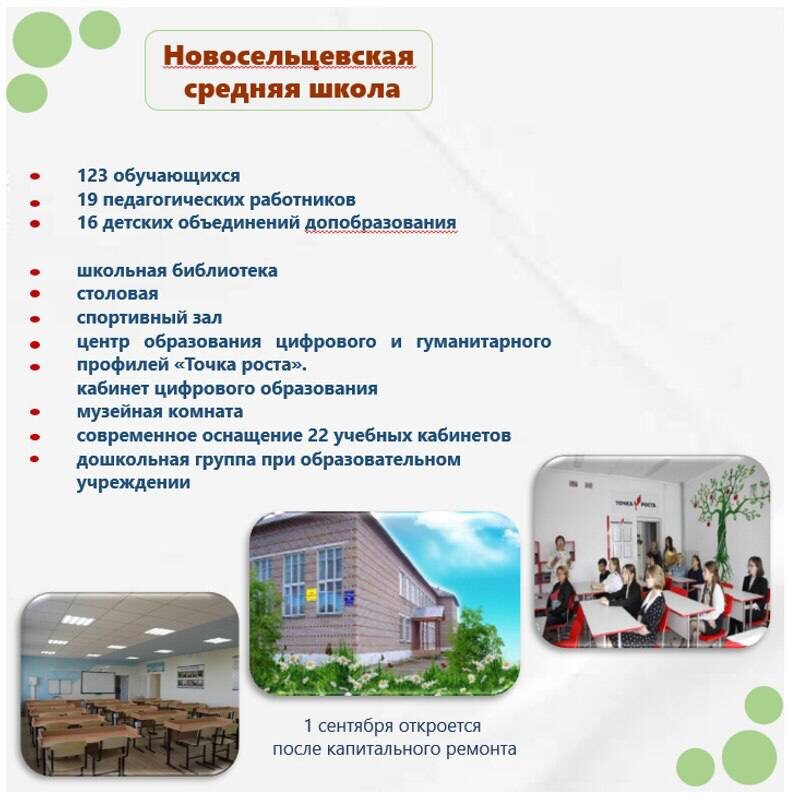 Новосельцевская средняя школа

- 123 обучающихся
- 19 педагогических работников
- 16 детских объединений допобразования

- школьная библиотека
- столовая
- спортивный зал
- центр образования цифрового и гуманитарного
- профилей «Точка роста».
кабинет цифрового образования
- музейная комната
- современное оснащение 22 учебных кабинетов
- дошкольная группа при образовательном учреждении

ТОЧКА РОСТА

1 сентября откроется
после капитального ремонта